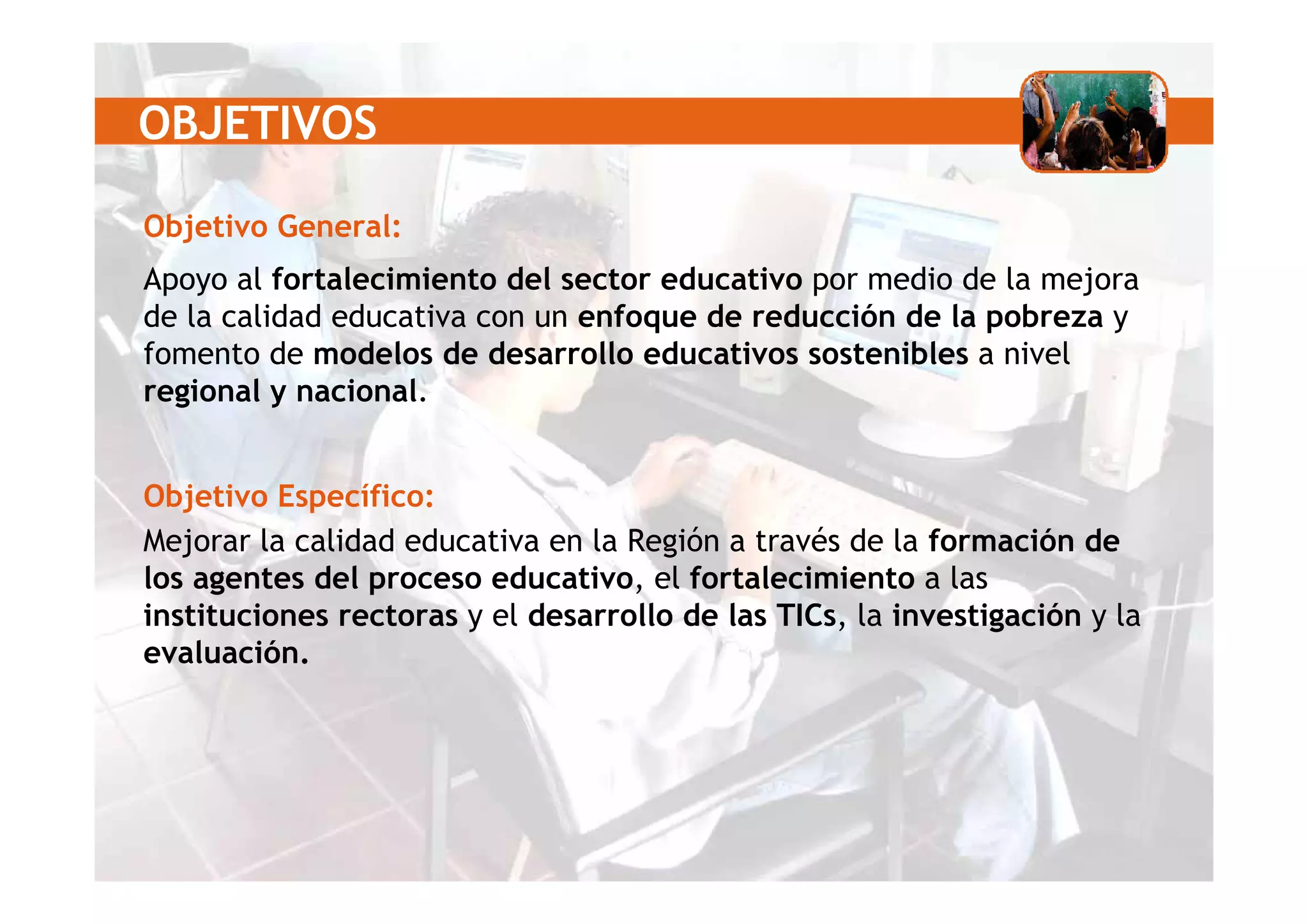 OBJETIVOS

Objetivo General:

Apoyo al fortalecimiento del sector educativo por medio de la mejora de la calidad educativa con un enfoque de reducción de la pobreza y fomento de modelos de desarrollo educativos sostenibles a nivel regional y nacional.

Objetivo Específico:

Mejorar la calidad educativa en la Región a través de la formación de los agentes del proceso educativo, el fortalecimiento a las instituciones rectoras y el desarrollo de las TICs, la investigación y la evaluación.